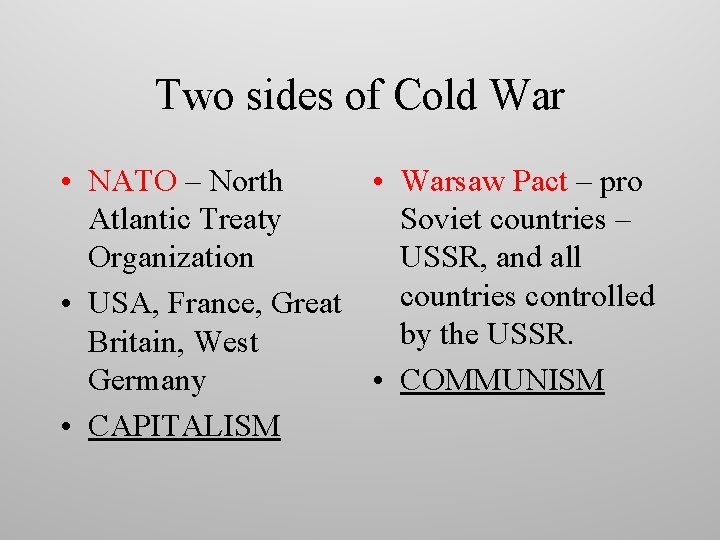 Two sides of Cold War

• NATO – North Atlantic Treaty Organization
• USA, France, Great Britain, West Germany
• CAPITALISM

• Warsaw Pact – pro Soviet countries – USSR, and all countries controlled by the USSR.
• COMMUNISM